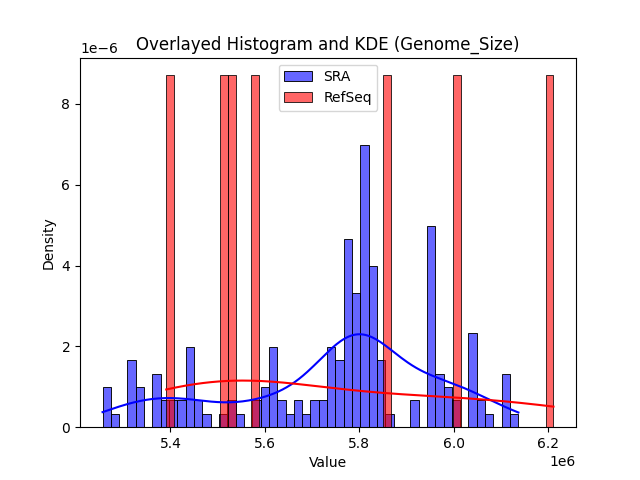 Overlayed Histogram and KDE (Genome_Size)

1e−6

SRA
RefSeq

Density

8
6
4
2
0

5.4
5.6
5.8
6.0
6.2

Value

1e6